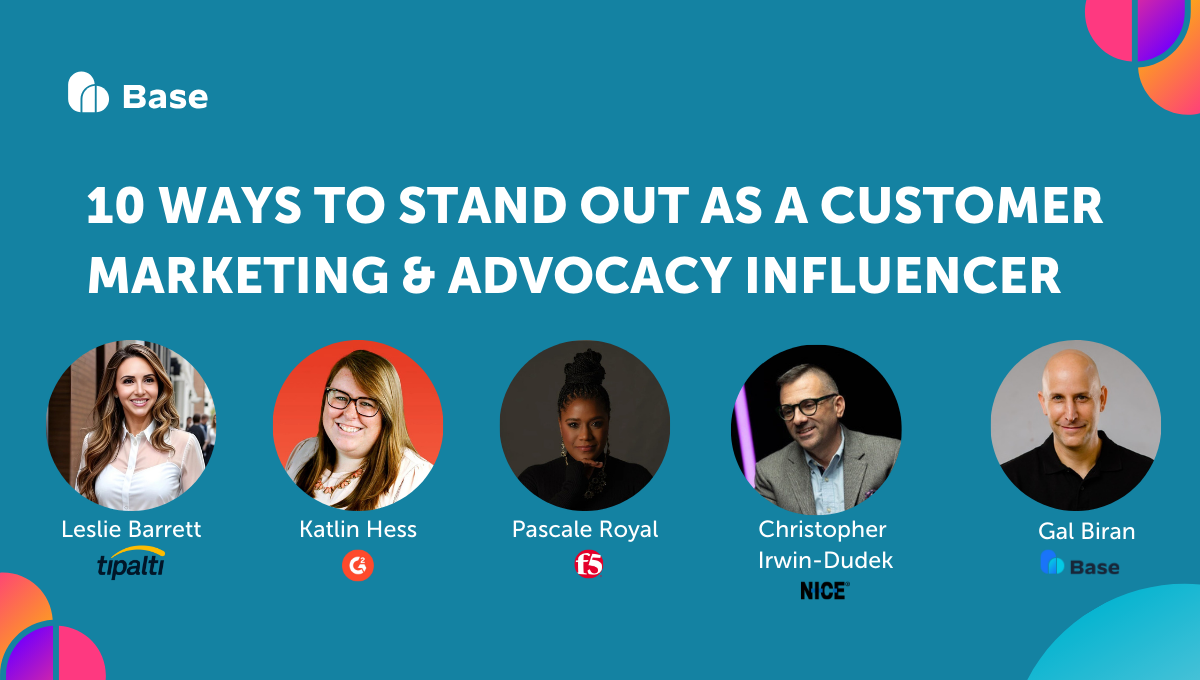 Base

10 WAYS TO STAND OUT AS A CUSTOMER MARKETING & ADVOCACY INFLUENCER

Leslie Barrett
tipalti

Katlin Hess
G2

Pascale Royal
f5

Christopher Irwin-Dudek
NICE

Gal Biran
Base